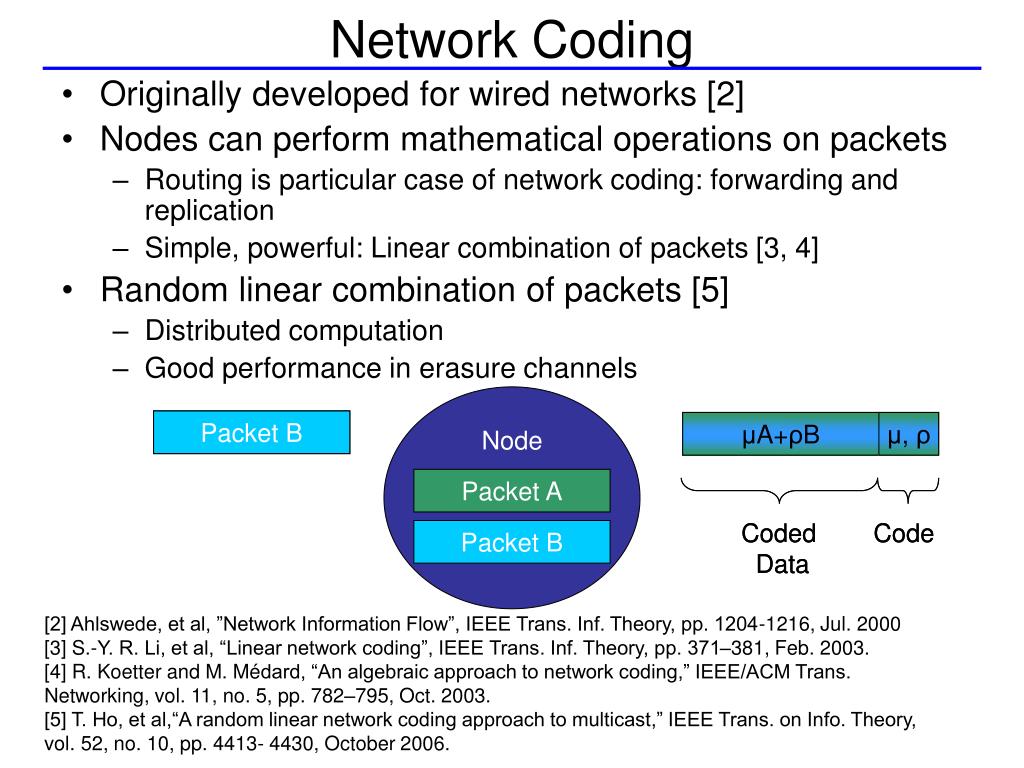 Network Coding

• Originally developed for wired networks [2]
• Nodes can perform mathematical operations on packets
– Routing is particular case of network coding: forwarding and replication
– Simple, powerful: Linear combination of packets [3, 4]
• Random linear combination of packets [5]
– Distributed computation
– Good performance in erasure channels

Packet B

Node

Packet A

Packet B

μA+ρB

μ, ρ

Coded Data

Code

[2] Ahlswede, et al, ”Network Information Flow”, IEEE Trans. Inf. Theory, pp. 1204-1216, Jul. 2000
[3] S.-Y. R. Li, et al, “Linear network coding”, IEEE Trans. Inf. Theory, pp. 371–381, Feb. 2003.
[4] R. Koetter and M. Médard, “An algebraic approach to network coding,” IEEE/ACM Trans. Networking, vol. 11, no. 5, pp. 782–795, Oct. 2003.
[5] T. Ho, et al,“A random linear network coding approach to multicast,” IEEE Trans. on Info. Theory, vol. 52, no. 10, pp. 4413- 4430, October 2006.